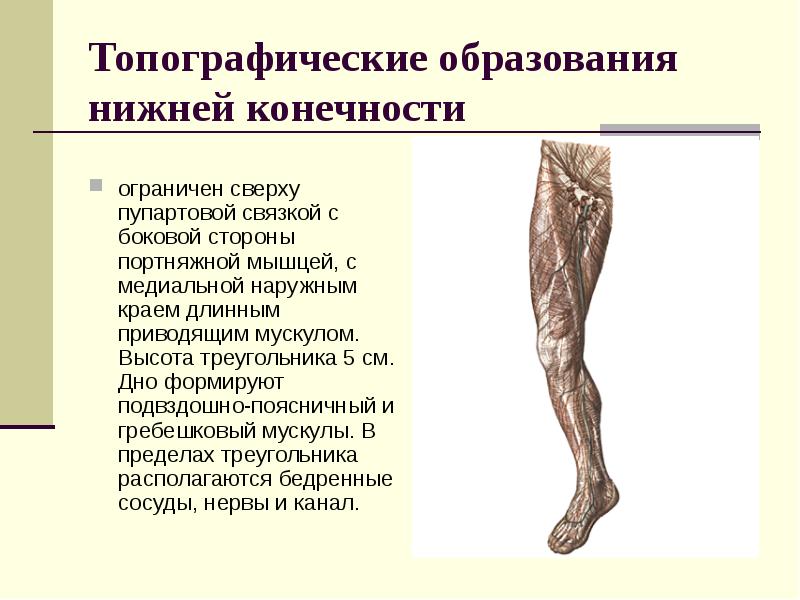 Топографические образования нижней конечности

• ограничен сверху пупартовой связкой с боковой стороны портняжной мышцей, с медиальной наружным краем длинным приводящим мускулом. Высота треугольника 5 см. Дно формируют подвздошно-поясничный и гребешковый мускулы. В пределах треугольника располагаются бедренные сосуды, нервы и канал.